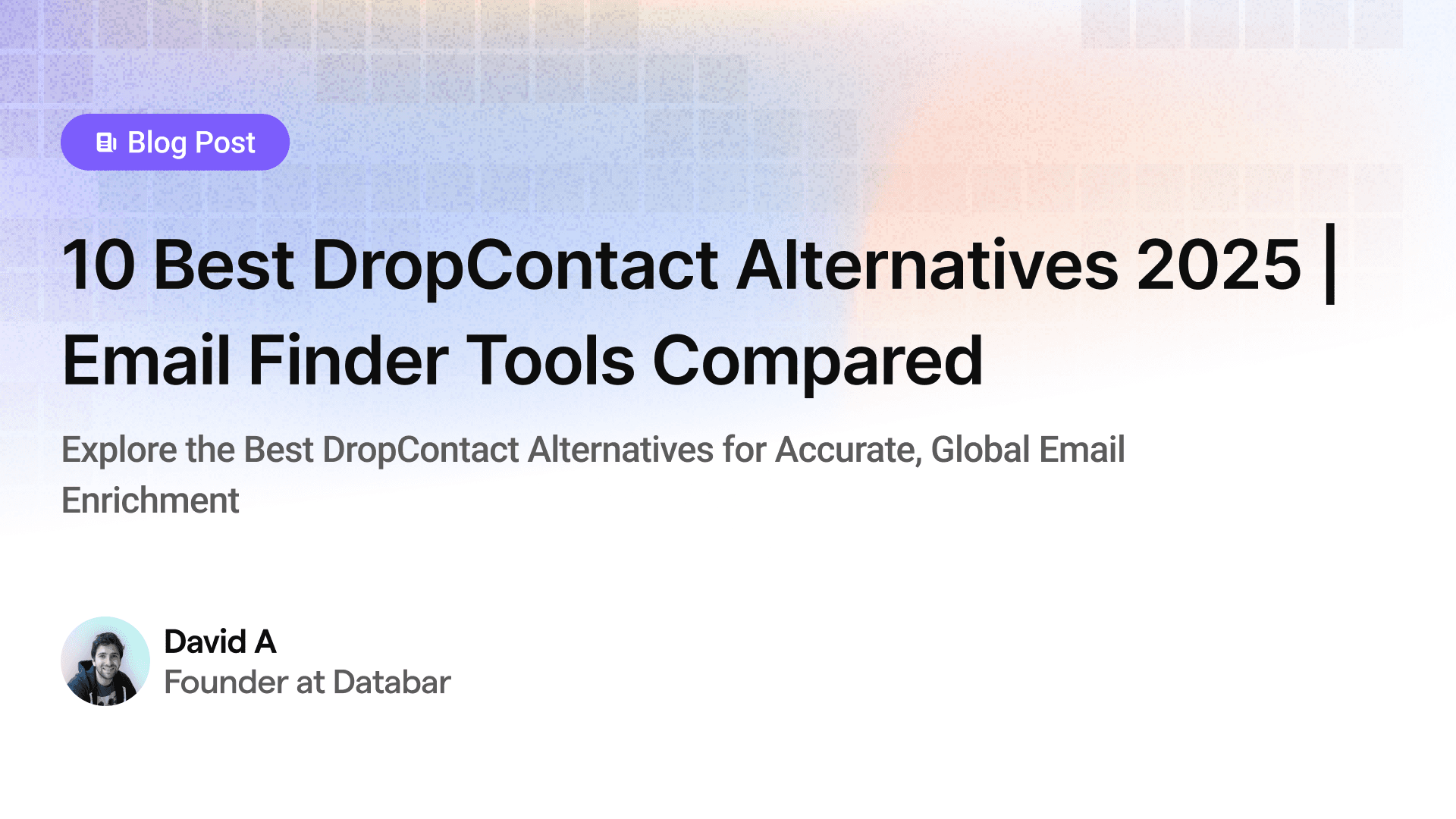 Blog Post

10 Best DropContact Alternatives 2025 | Email Finder Tools Compared

Explore the Best DropContact Alternatives for Accurate, Global Email Enrichment

David A
Founder at Databar